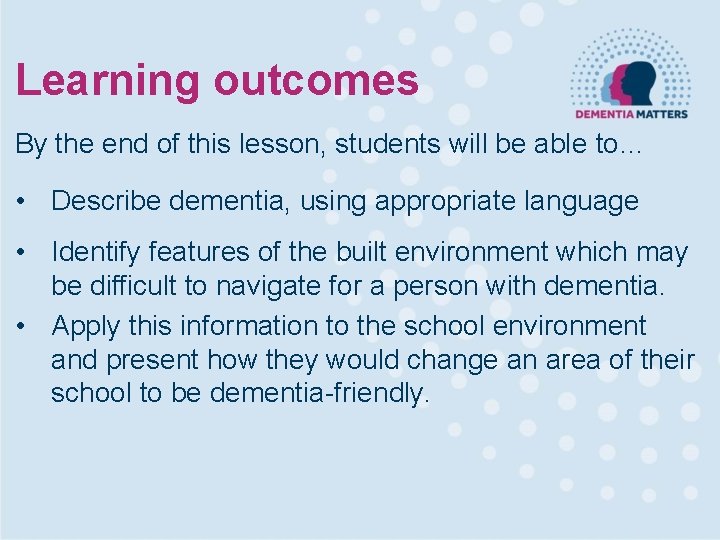 Learning outcomes

DEMENTIA MATTERS

By the end of this lesson, students will be able to…

• Describe dementia, using appropriate language

• Identify features of the built environment which may be difficult to navigate for a person with dementia.

• Apply this information to the school environment and present how they would change an area of their school to be dementia-friendly.